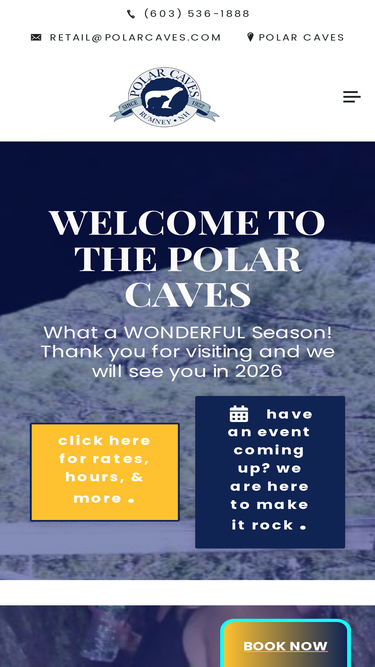 (603) 536-1888

RETAIL@POLARCAVES.COM

POLAR CAVES

POLAR CAVES
SINCE 1922
RUMNEY • NH

WELCOME TO THE POLAR CAVES

What a WONDERFUL Season! Thank you for visiting and we will see you in 2026

click here for rates, hours, & more .

have an event coming up? we are here to make it rock .

BOOK NOW